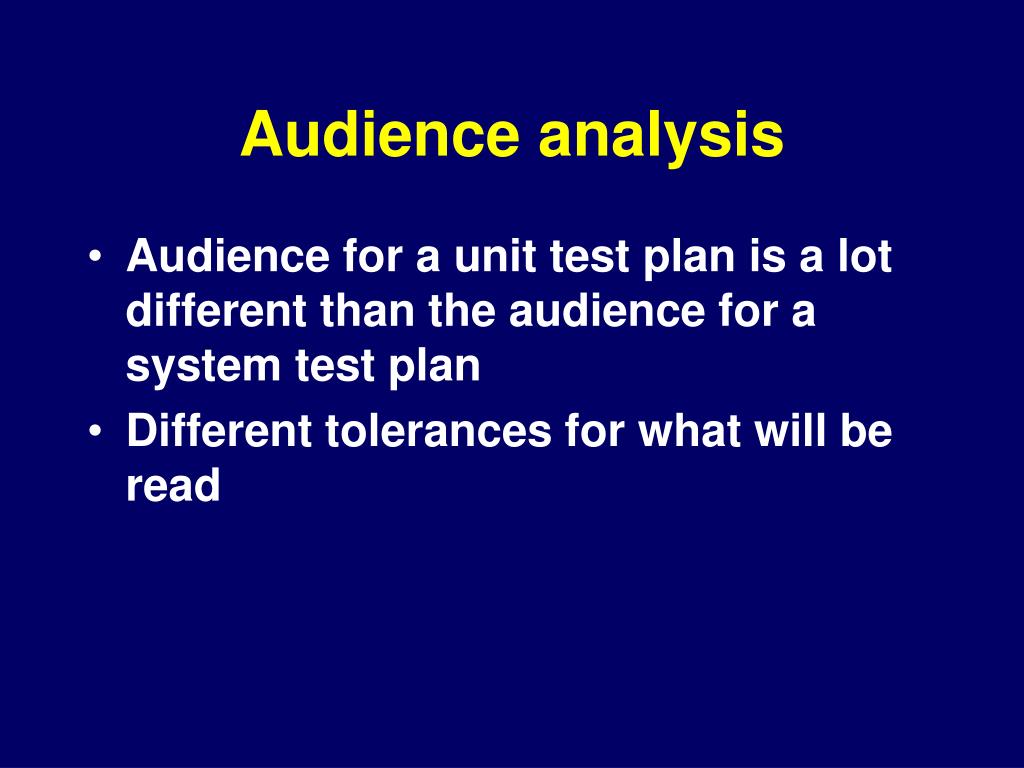 Audience analysis

• Audience for a unit test plan is a lot different than the audience for a system test plan
• Different tolerances for what will be read